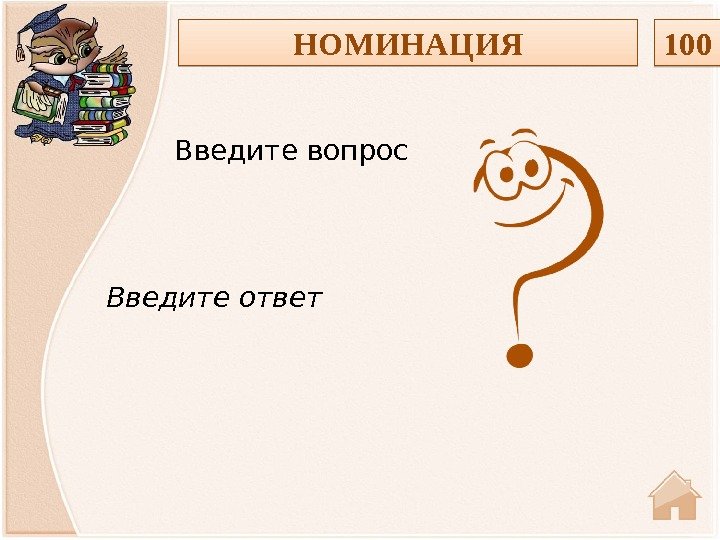 НОМИНАЦИЯ

100

Введите вопрос

Введите ответ